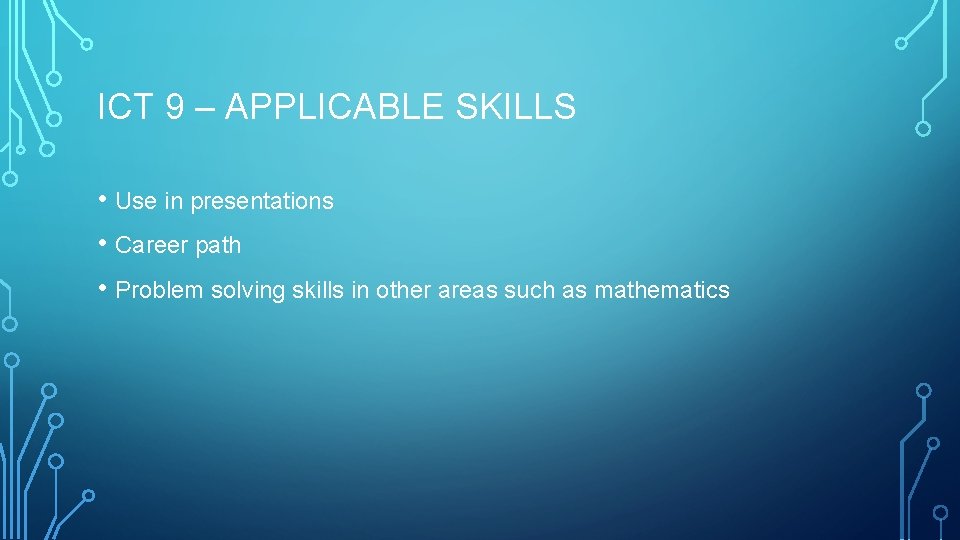 ICT 9 – APPLICABLE SKILLS

• Use in presentations

• Career path

• Problem solving skills in other areas such as mathematics